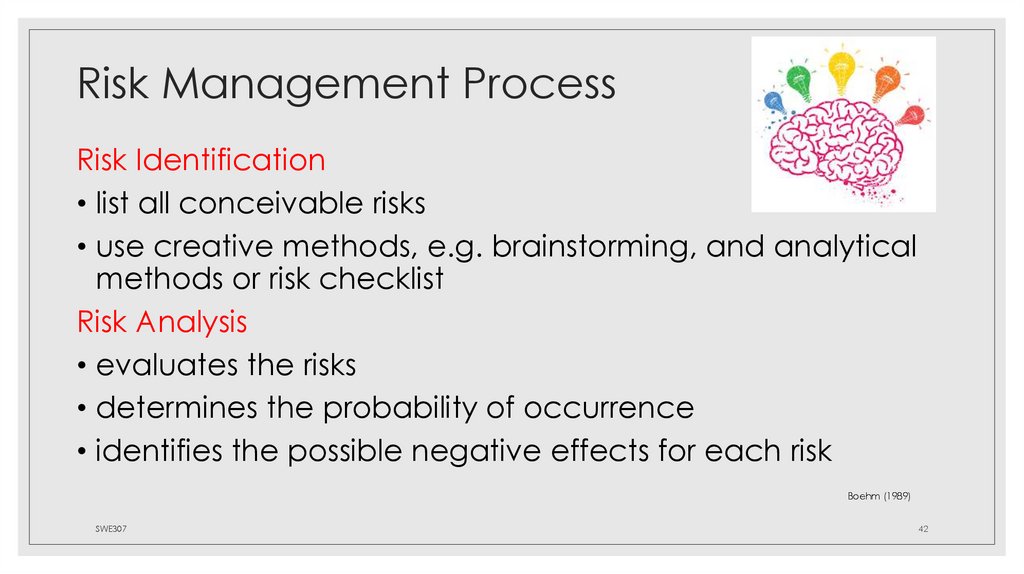 Risk Management Process

Risk Identification

• list all conceivable risks

• use creative methods, e.g. brainstorming, and analytical methods or risk checklist

Risk Analysis

• evaluates the risks

• determines the probability of occurrence

• identifies the possible negative effects for each risk

Boehm (1989)

SWE307

42